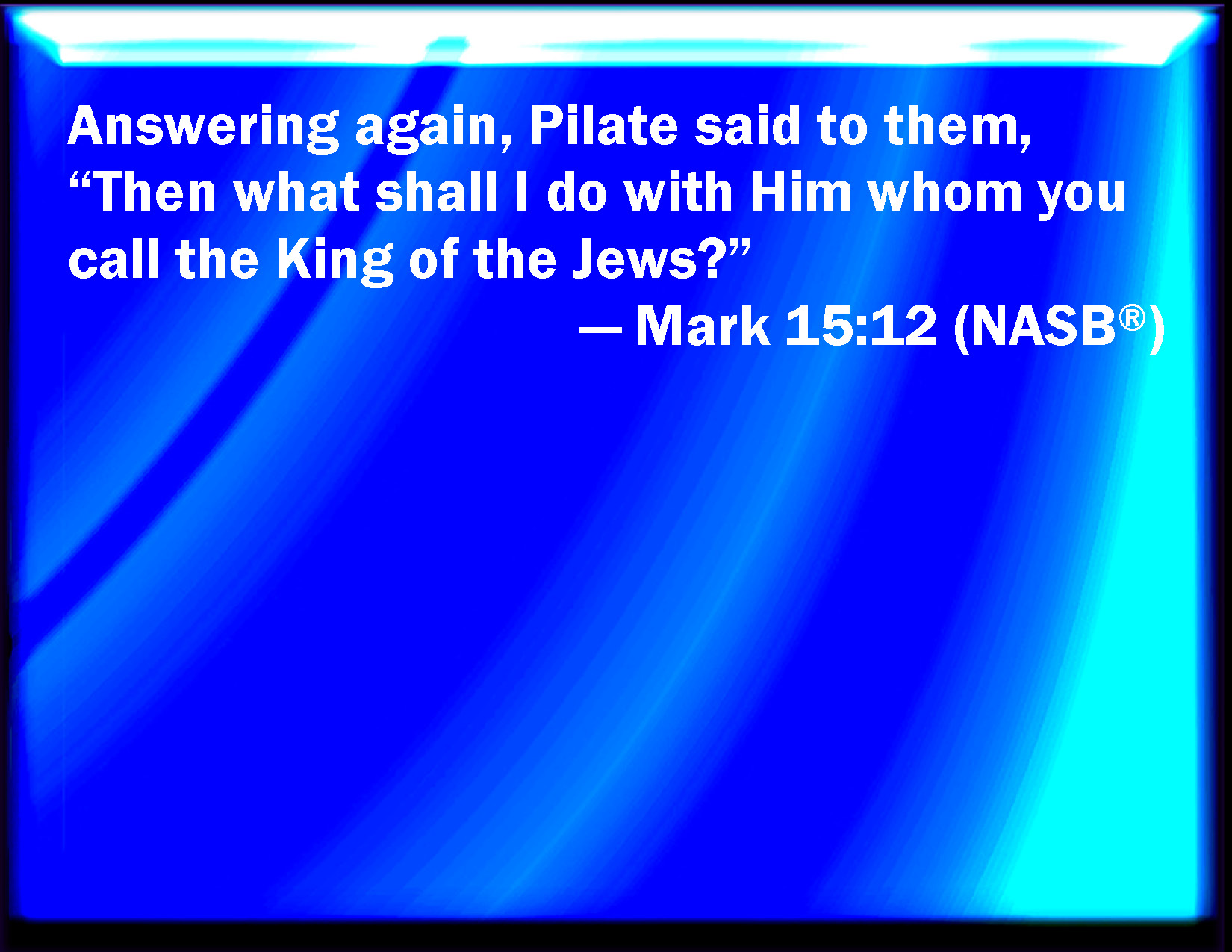 Answering again, Pilate said to them, "Then what shall I do with Him whom you call the King of the Jews?"

— Mark 15:12 (NASB®)